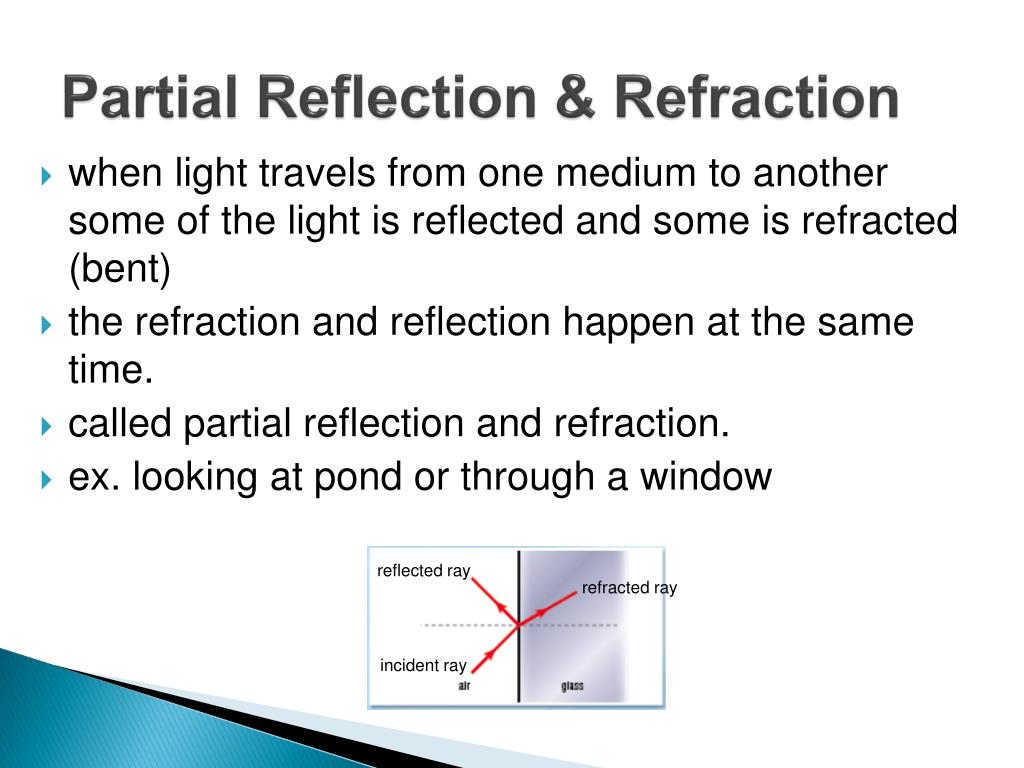 Partial Reflection & Refraction

when light travels from one medium to another some of the light is reflected and some is refracted (bent)

the refraction and reflection happen at the same time.

called partial reflection and refraction.

ex. looking at pond or through a window

reflected ray
refracted ray
incident ray
air
glass